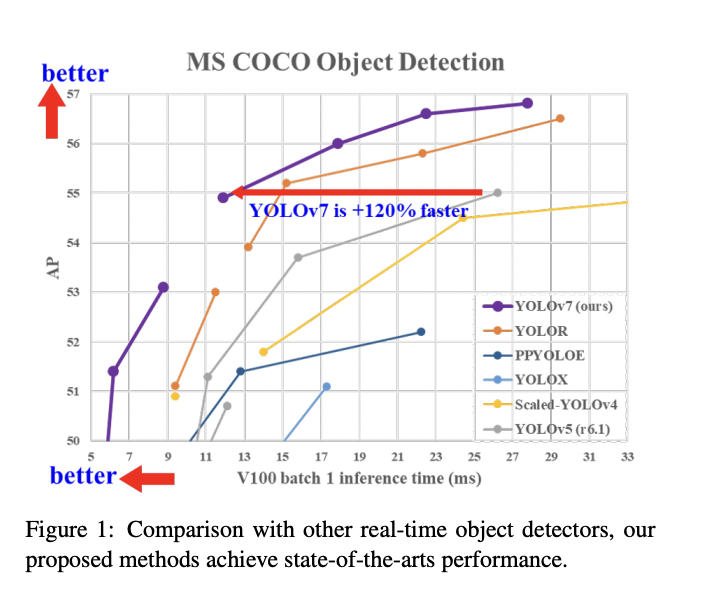 better

MS COCO Object Detection

57
56
55
54
53
52
51
50

AP

YOLOv7 is +120% faster

YOLOv7 (ours)
YOLOR
PPYOLOE
YOLOX
Scaled-YOLOv4
YOLOv5 (r6.1)

5 7 9 11 13 15 17 19 21 23 25 27 29 31 33

better

V100 batch 1 inference time (ms)

Figure 1: Comparison with other real-time object detectors, our proposed methods achieve state-of-the-arts performance.